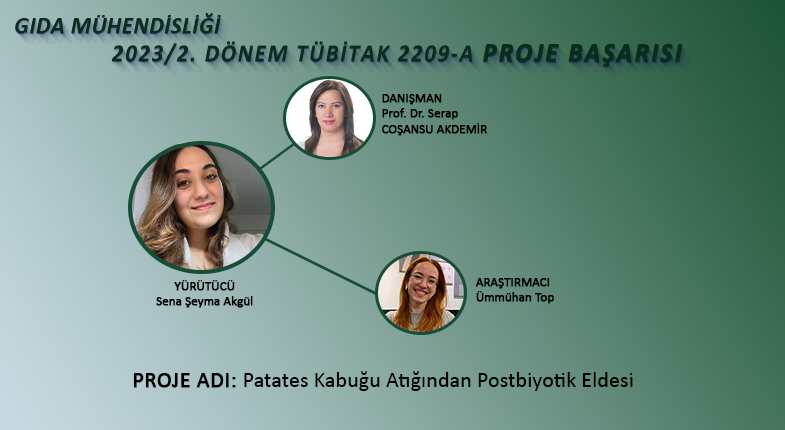 GIDA MÜHENDİSLİĞİ
2023/2. DÖNEM TÜBİTAK 2209-A PROJE BAŞARISI

DANIŞMAN
Prof. Dr. Serap
COŞANSU AKDEMİR

YÜRÜTÜCÜ
Sena Şeyma Akgül

ARAŞTIRMACI
Ümmühan Top

PROJE ADI: Patates Kabuğu Atığından Postbiyotik Eldesi